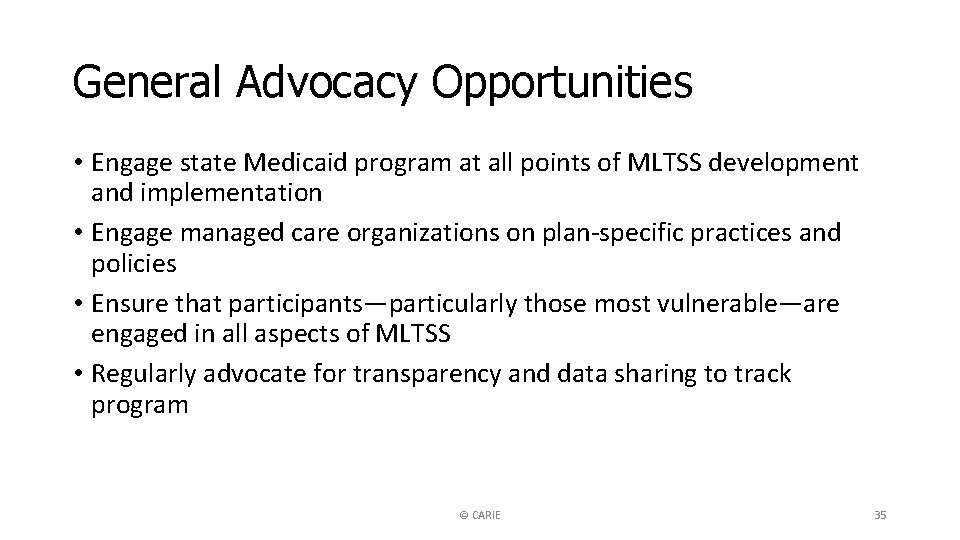 General Advocacy Opportunities

• Engage state Medicaid program at all points of MLTSS development and implementation
• Engage managed care organizations on plan-specific practices and policies
• Ensure that participants—particularly those most vulnerable—are engaged in all aspects of MLTSS
• Regularly advocate for transparency and data sharing to track program

© CARIE

35